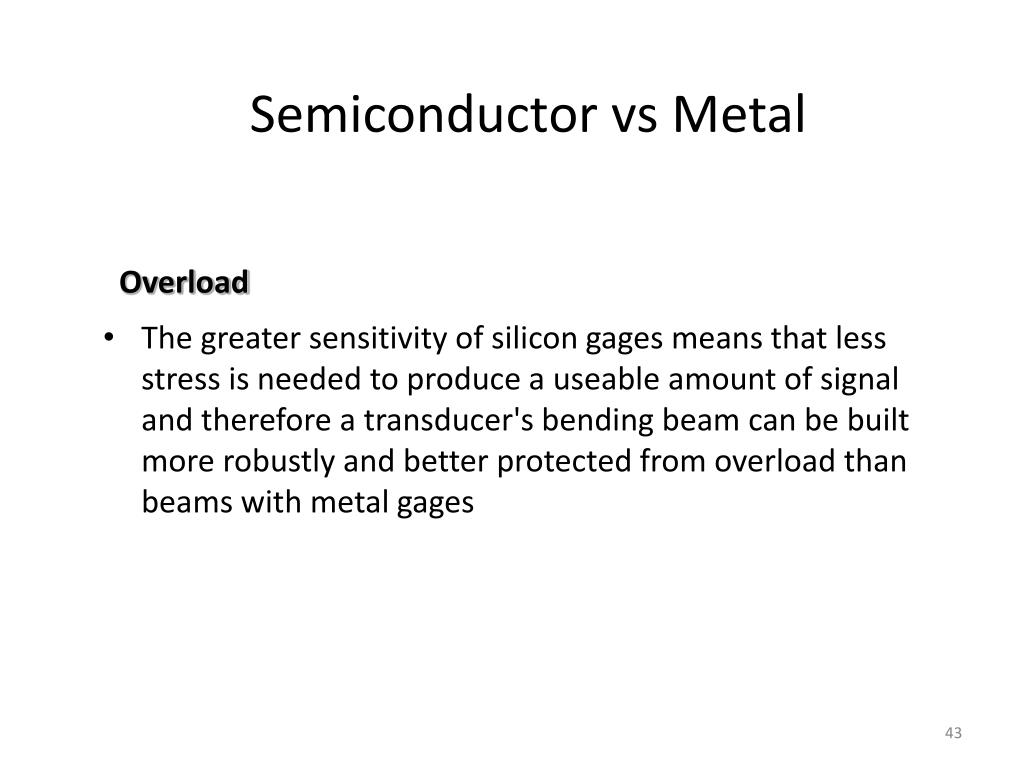 Semiconductor vs Metal

Overload

• The greater sensitivity of silicon gages means that less stress is needed to produce a useable amount of signal and therefore a transducer's bending beam can be built more robustly and better protected from overload than beams with metal gages

43